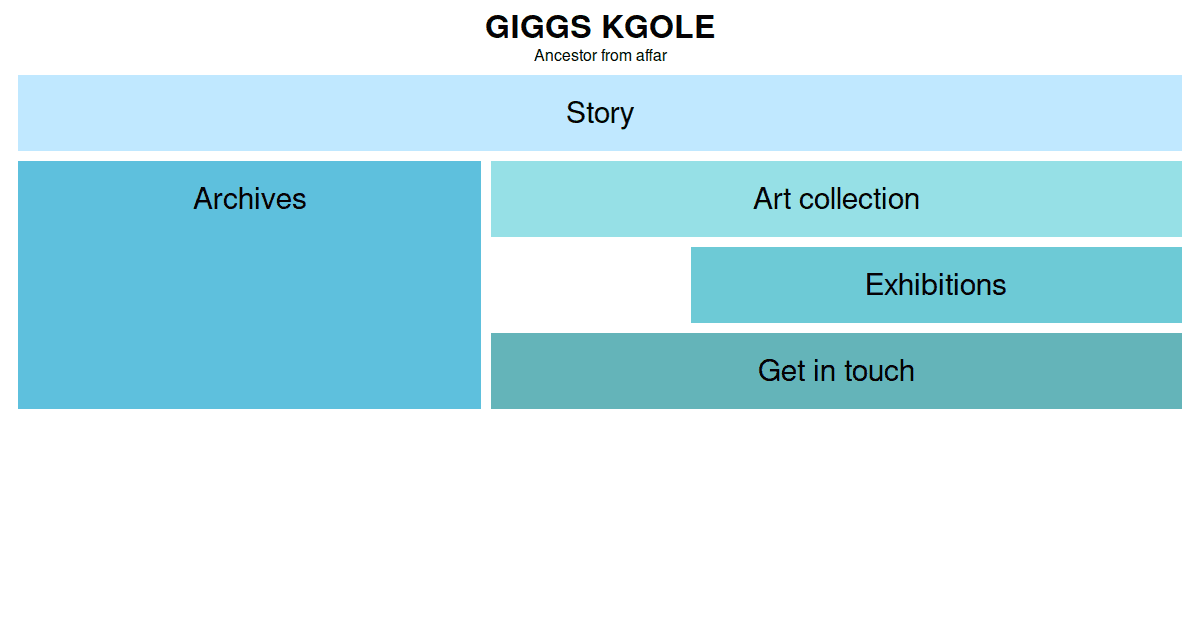 GIGGS KGOLE
Ancestor from affar

Story

Archives

Art collection

Exhibitions

Get in touch